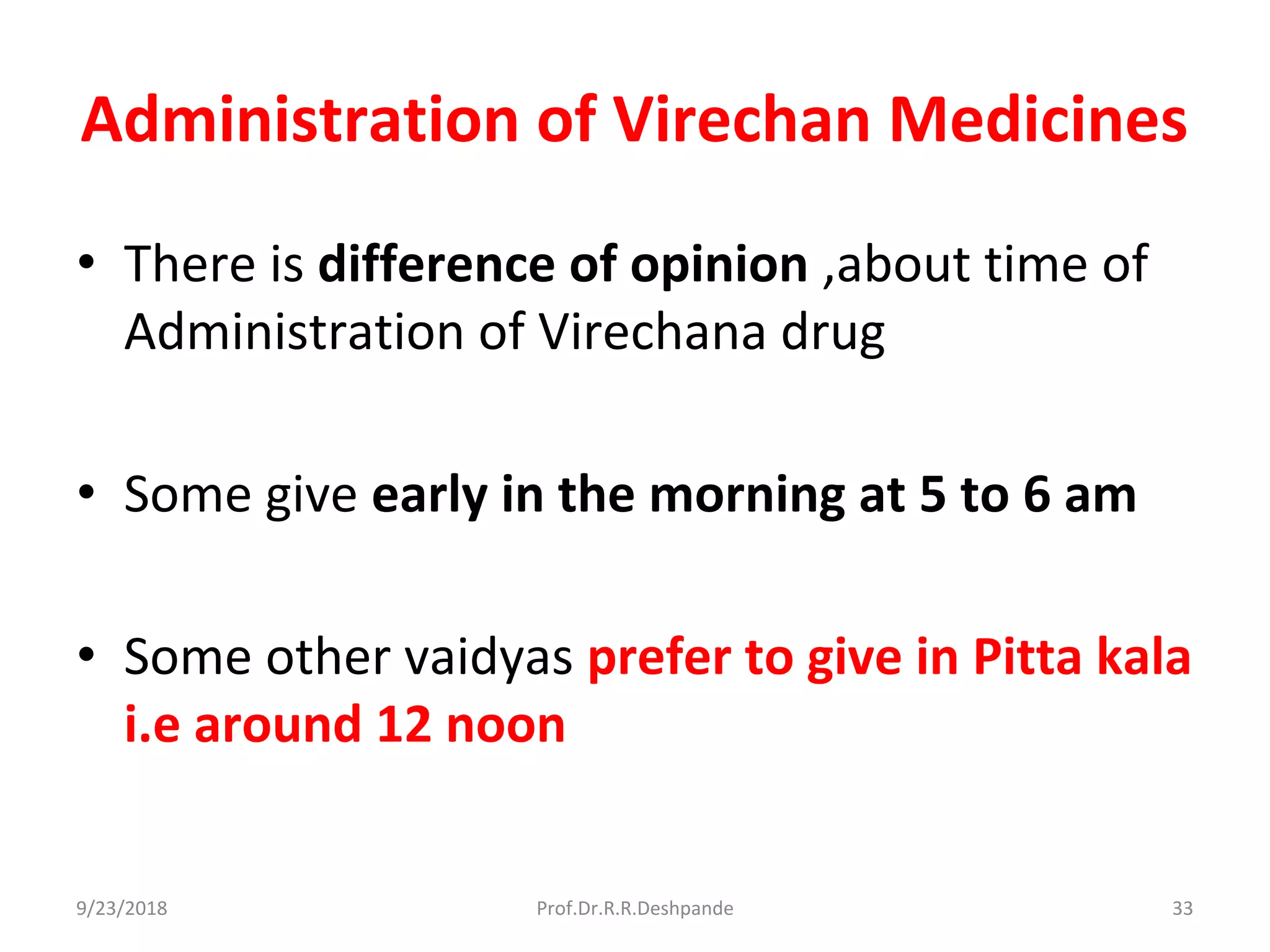 Administration of Virechan Medicines

• There is difference of opinion ,about time of Administration of Virechana drug

• Some give early in the morning at 5 to 6 am

• Some other vaidyas prefer to give in Pitta kala i.e around 12 noon

9/23/2018 Prof.Dr.R.R.Deshpande 33